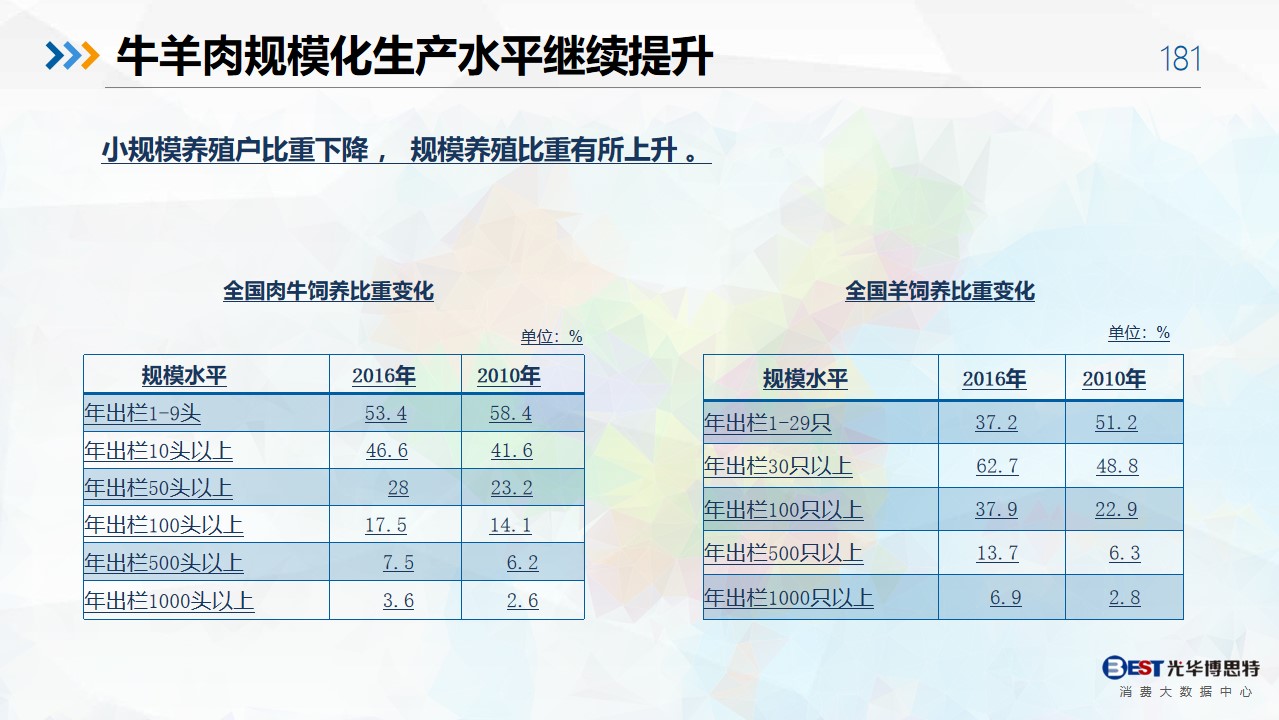 牛羊肉规模化生产水平继续提升

181

小规模养殖户比重下降， 规模养殖比重有所上升 。

全国肉牛饲养比重变化

单位：%

| 规模水平 | 2016年 | 2010年 |
|---|---|---|
| 年出栏1-9头 | 53.4 | 58.4 |
| 年出栏10头以上 | 46.6 | 41.6 |
| 年出栏50头以上 | 28 | 23.2 |
| 年出栏100头以上 | 17.5 | 14.1 |
| 年出栏500头以上 | 7.5 | 6.2 |
| 年出栏1000头以上 | 3.6 | 2.6 |

全国羊饲养比重变化

单位：%

| 规模水平 | 2016年 | 2010年 |
|---|---|---|
| 年出栏1-29只 | 37.2 | 51.2 |
| 年出栏30只以上 | 62.7 | 48.8 |
| 年出栏100只以上 | 37.9 | 22.9 |
| 年出栏500只以上 | 13.7 | 6.3 |
| 年出栏1000只以上 | 6.9 | 2.8 |

BEST 光华博思特
消费大数据中心